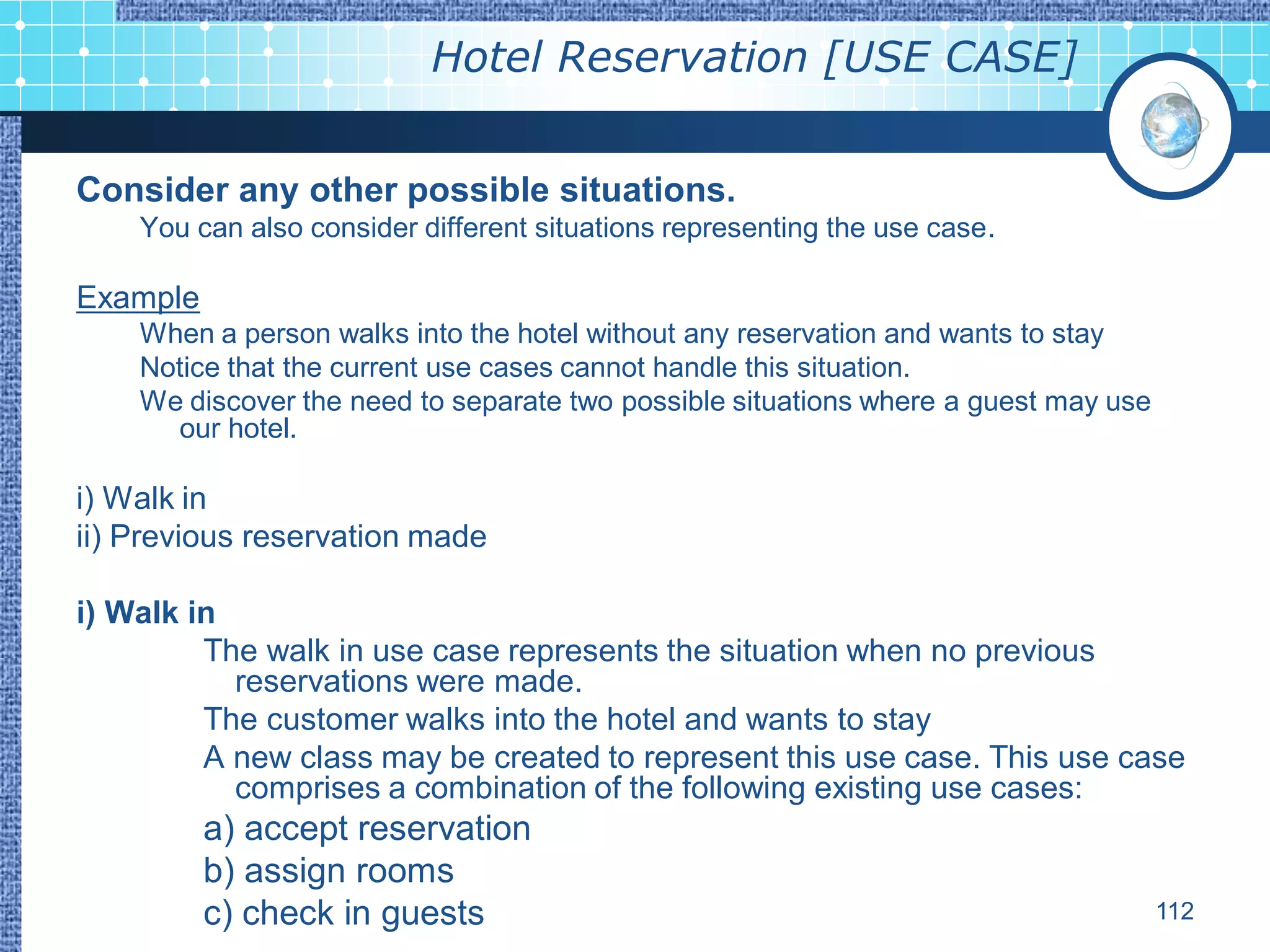 Hotel Reservation [USE CASE]

Consider any other possible situations.

You can also consider different situations representing the use case.

Example

When a person walks into the hotel without any reservation and wants to stay

Notice that the current use cases cannot handle this situation.

We discover the need to separate two possible situations where a guest may use our hotel.

i) Walk in
ii) Previous reservation made

i) Walk in

The walk in use case represents the situation when no previous reservations were made.

The customer walks into the hotel and wants to stay

A new class may be created to represent this use case. This use case comprises a combination of the following existing use cases:

a) accept reservation
b) assign rooms
c) check in guests

112